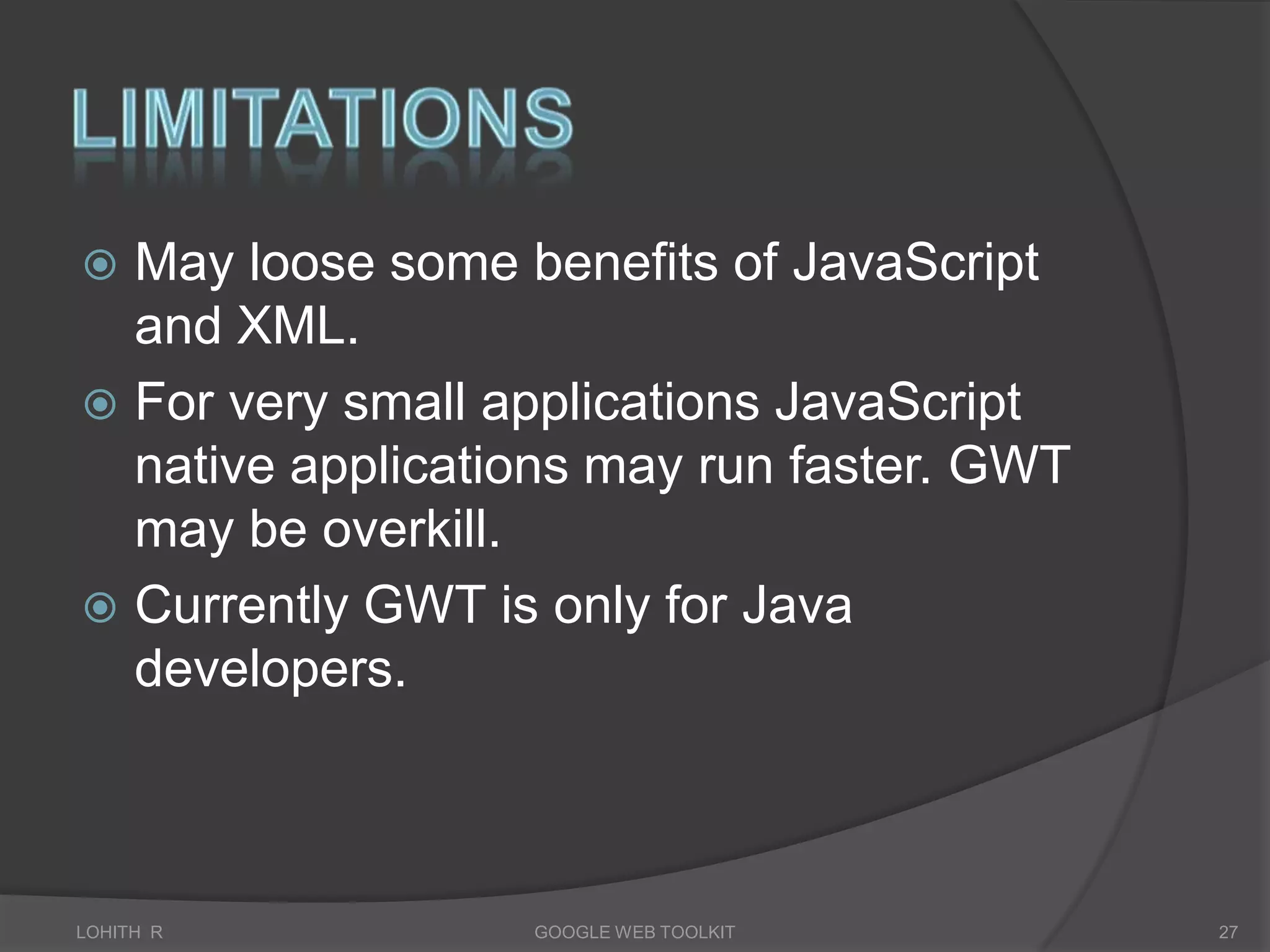 LIMITATIONS

May loose some benefits of JavaScript and XML.

For very small applications JavaScript native applications may run faster. GWT may be overkill.

Currently GWT is only for Java developers.

LOHITH R

GOOGLE WEB TOOLKIT

27